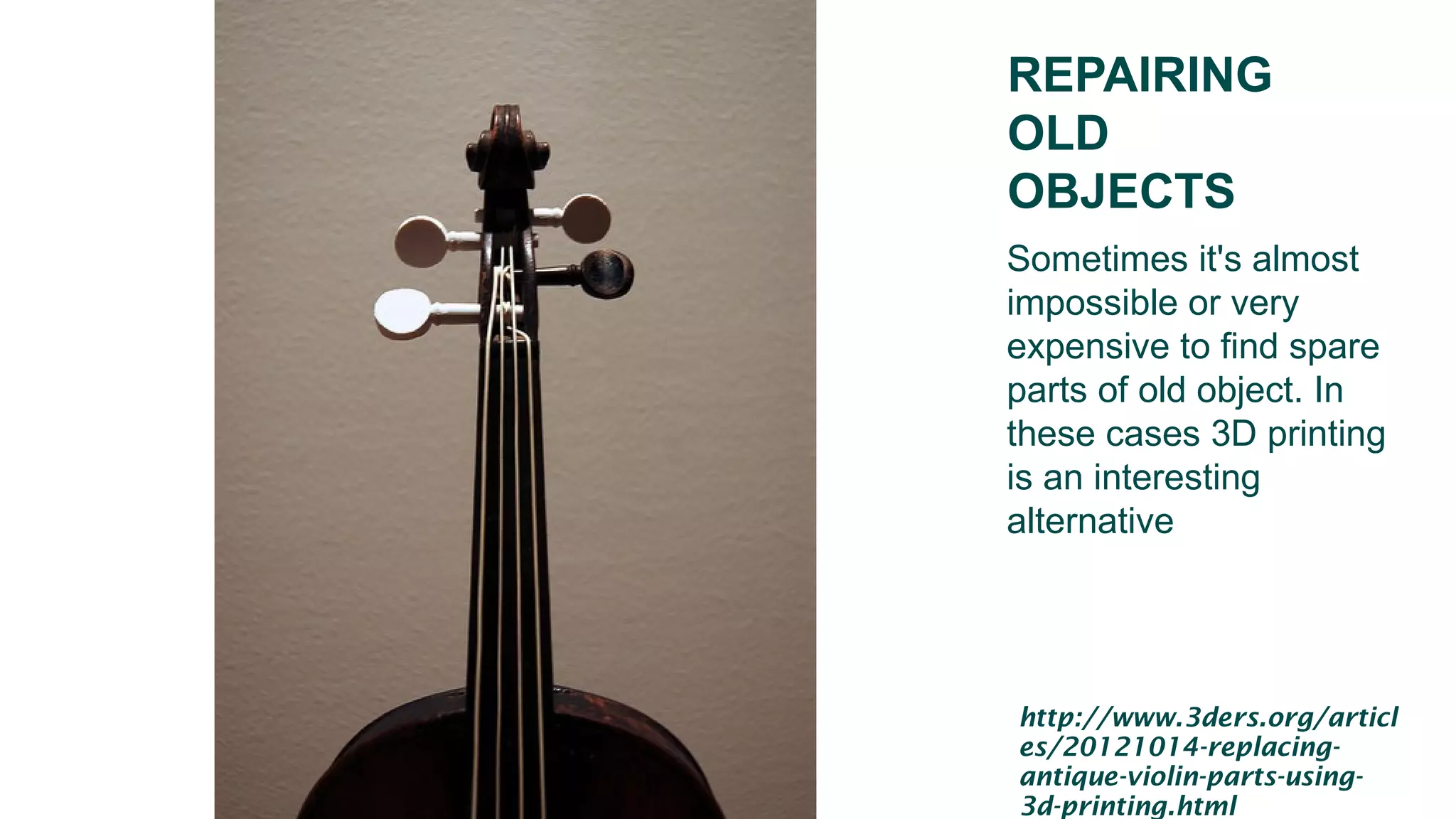 REPAIRING OLD OBJECTS

Sometimes it's almost impossible or very expensive to find spare parts of old object. In these cases 3D printing is an interesting alternative

http://www.3ders.org/articles/20121014-replacing-antique-violin-parts-using-3d-printing.html